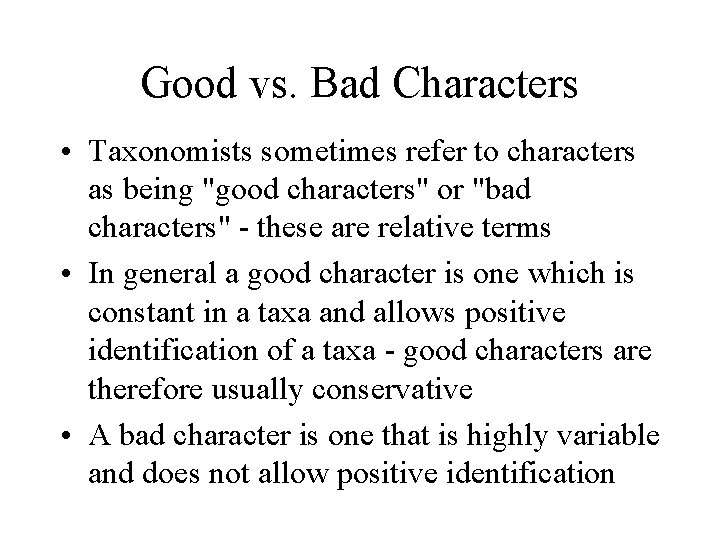 Good vs. Bad Characters

• Taxonomists sometimes refer to characters as being "good characters" or "bad characters" - these are relative terms

• In general a good character is one which is constant in a taxa and allows positive identification of a taxa - good characters are therefore usually conservative

• A bad character is one that is highly variable and does not allow positive identification